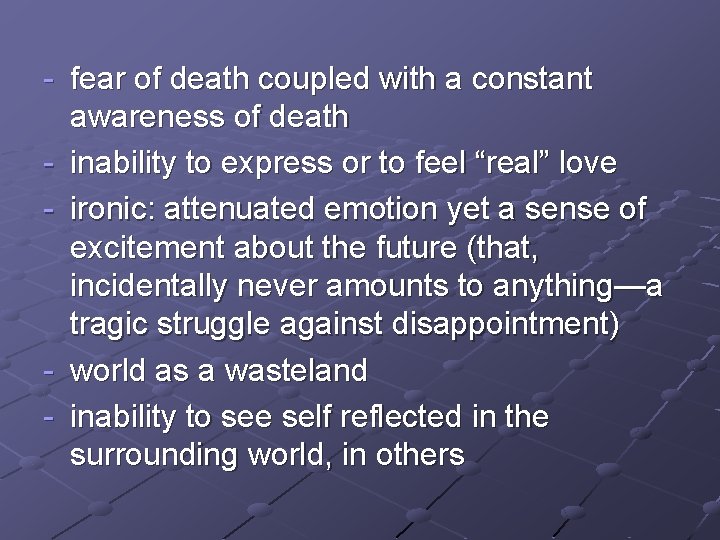 - fear of death coupled with a constant awareness of death
- inability to express or to feel "real" love
- ironic: attenuated emotion yet a sense of excitement about the future (that, incidentally never amounts to anything—a tragic struggle against disappointment)
- world as a wasteland
- inability to see self reflected in the surrounding world, in others